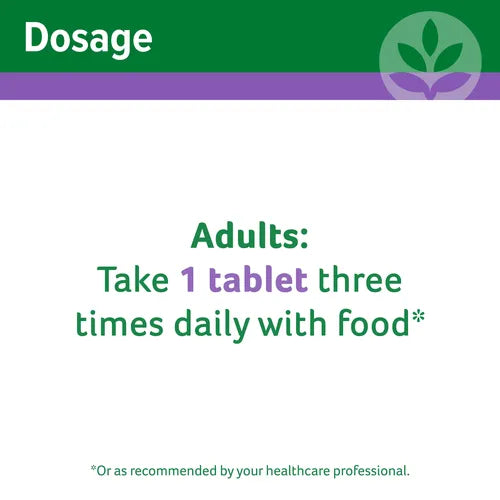 Dosage

Adults:
Take 1 tablet three times daily with food*

*Or as recommended by your healthcare professional.